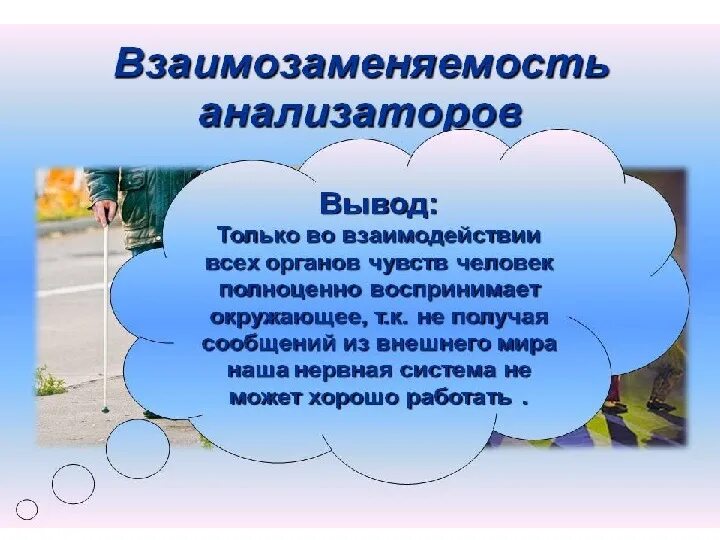 Взаимозаменяемость анализаторов

Вывод:
Только во взаимодействии всех органов чувств человек полноценно воспринимает окружающее, т.к. не получая сообщений из внешнего мира наша нервная система не может хорошо работать .